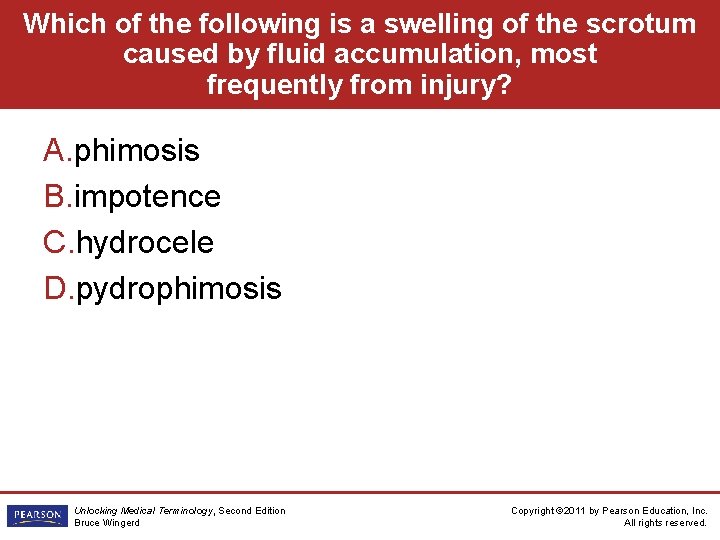 Which of the following is a swelling of the scrotum caused by fluid accumulation, most frequently from injury?

A.phimosis
B.impotence
C.hydrocele
D.pydrophimosis

PEARSON

Unlocking Medical Terminology, Second Edition
Bruce Wingerd

Copyright ©2011 by Pearson Education, Inc.
All rights reserved.